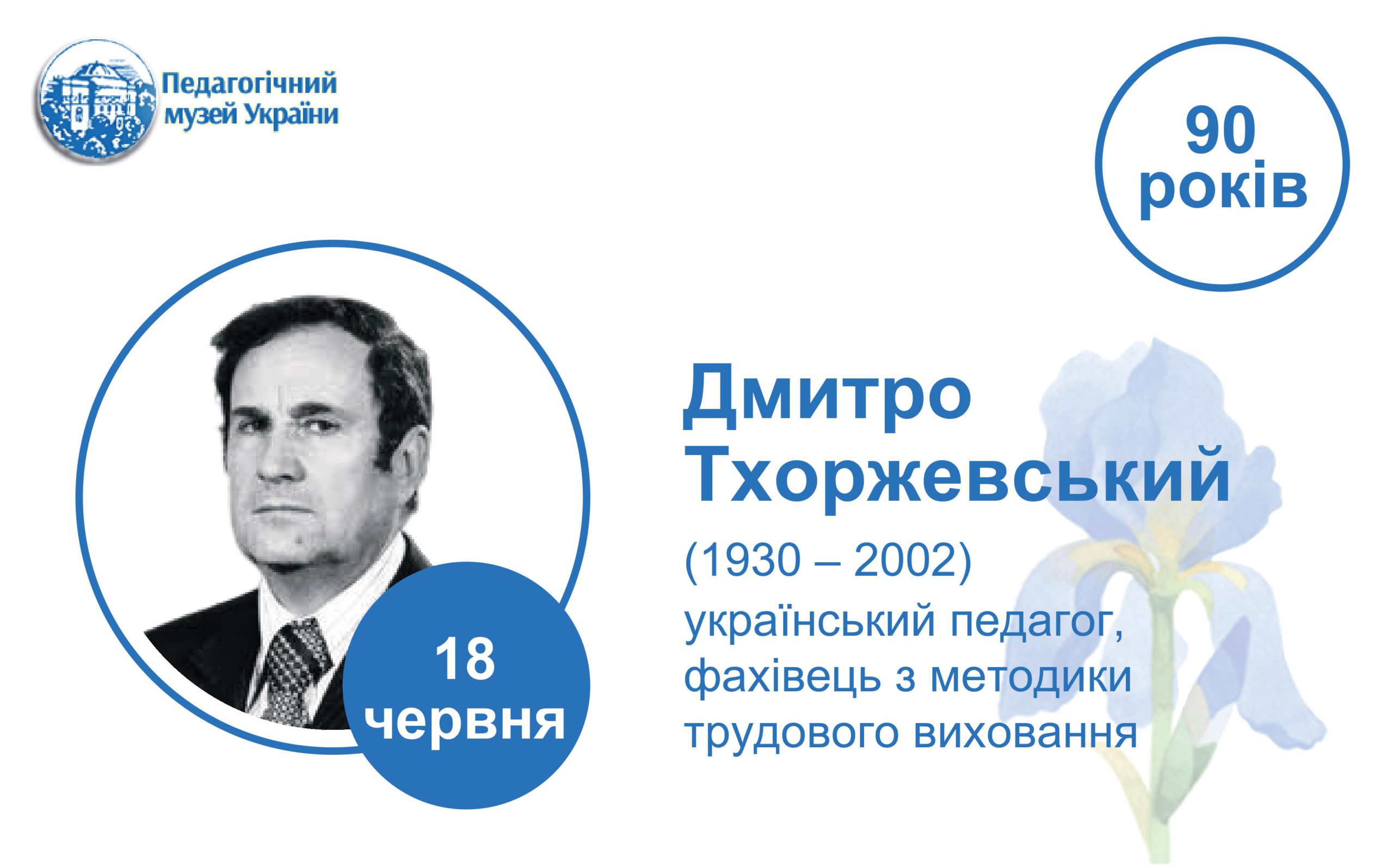 Педагогічний музей України

90 років

18 червня

Дмитро Тхоржевський

(1930 – 2002)

український педагог, фахівець з методики трудового виховання